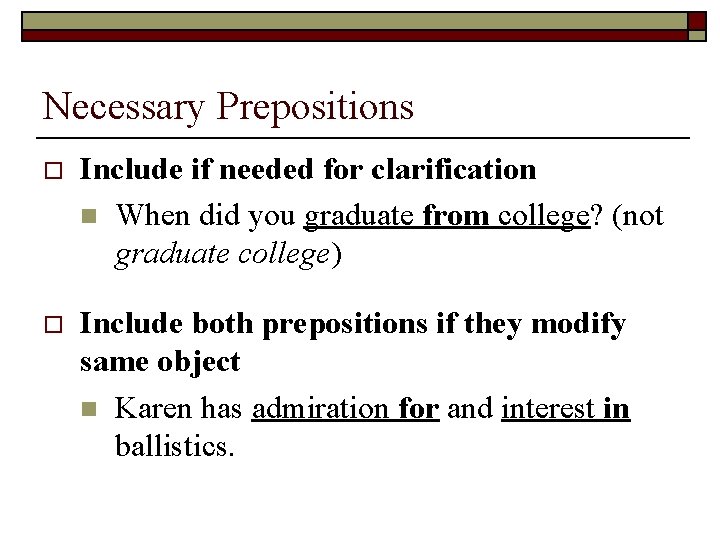 Necessary Prepositions

Include if needed for clarification

When did you graduate from college? (not graduate college)

Include both prepositions if they modify same object

Karen has admiration for and interest in ballistics.